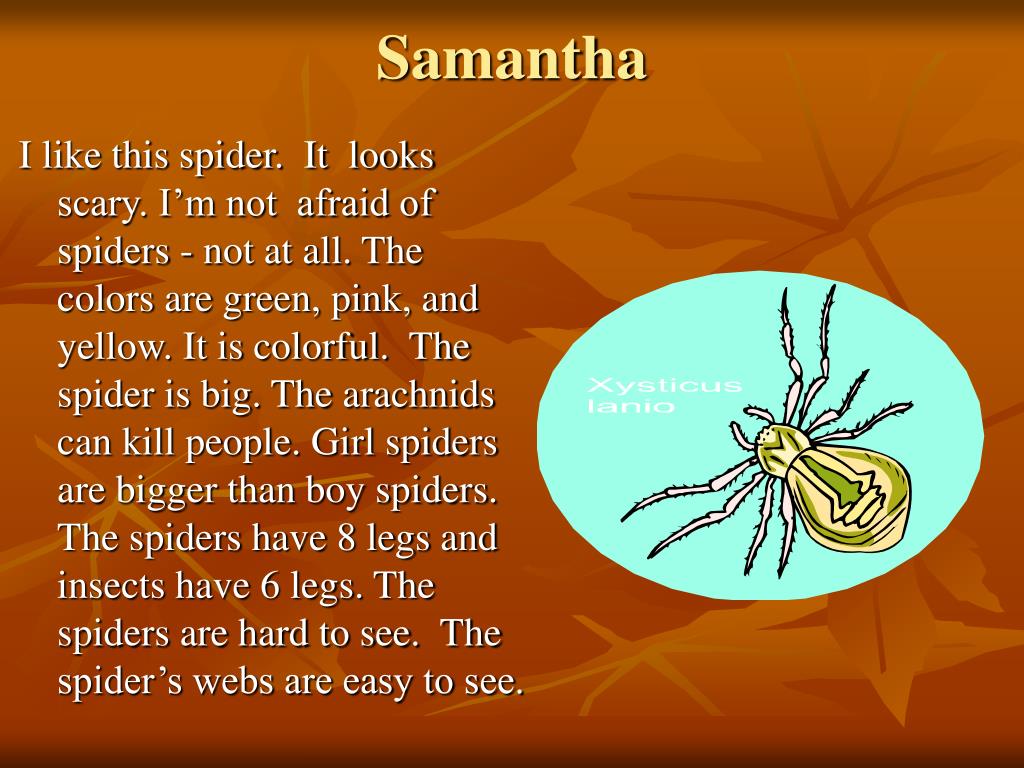 Samantha

I like this spider. It looks scary. I’m not afraid of spiders - not at all. The colors are green, pink, and yellow. It is colorful. The spider is big. The arachnids can kill people. Girl spiders are bigger than boy spiders. The spiders have 8 legs and insects have 6 legs. The spiders are hard to see. The spider’s webs are easy to see.

Xysticus lanio